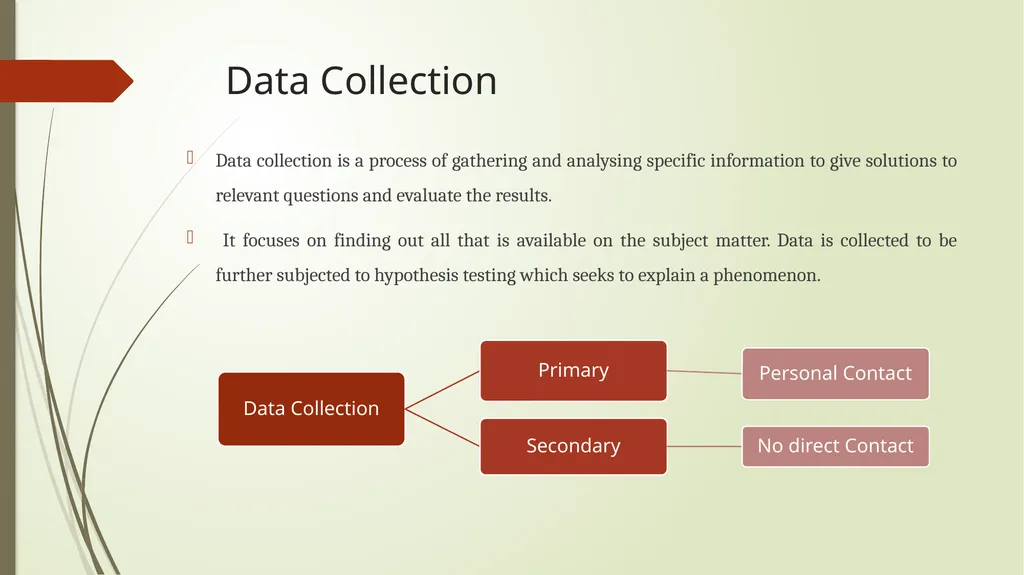 Data Collection

Data collection is a process of gathering and analysing specific information to give solutions to relevant questions and evaluate the results.

It focuses on finding out all that is available on the subject matter. Data is collected to be further subjected to hypothesis testing which seeks to explain a phenomenon.

Data Collection

Primary

Personal Contact

Secondary

No direct Contact